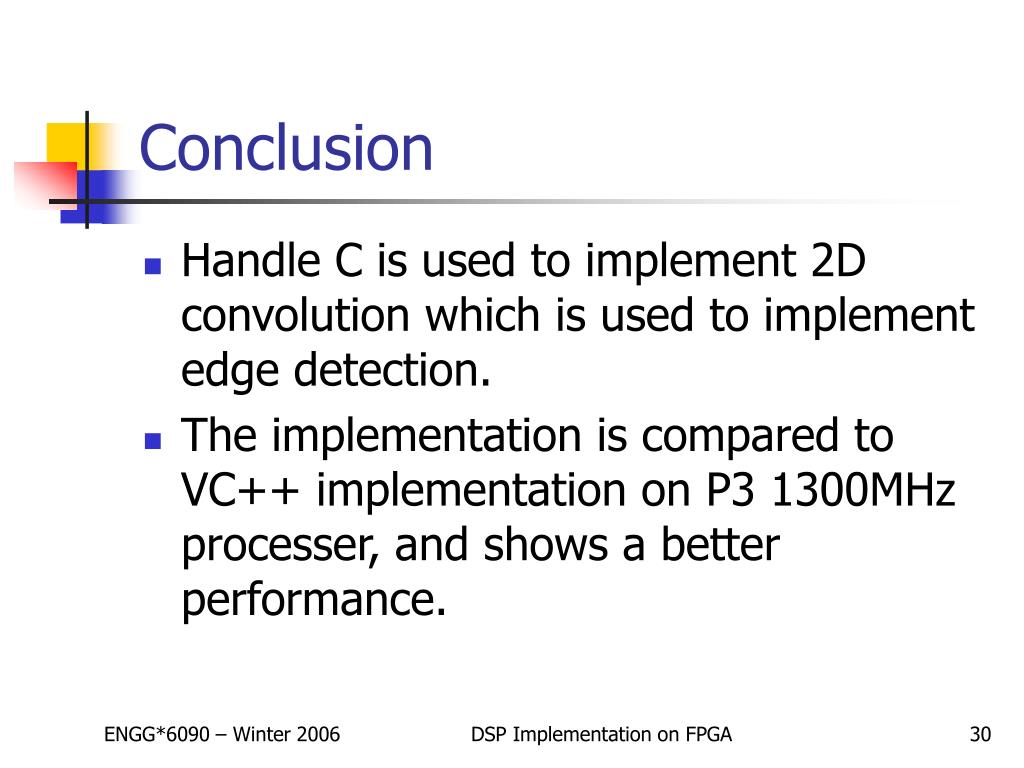 Conclusion

- Handle C is used to implement 2D convolution which is used to implement edge detection.
- The implementation is compared to VC++ implementation on P3 1300MHz processer, and shows a better performance.

ENGG*6090 – Winter 2006
DSP Implementation on FPGA
30